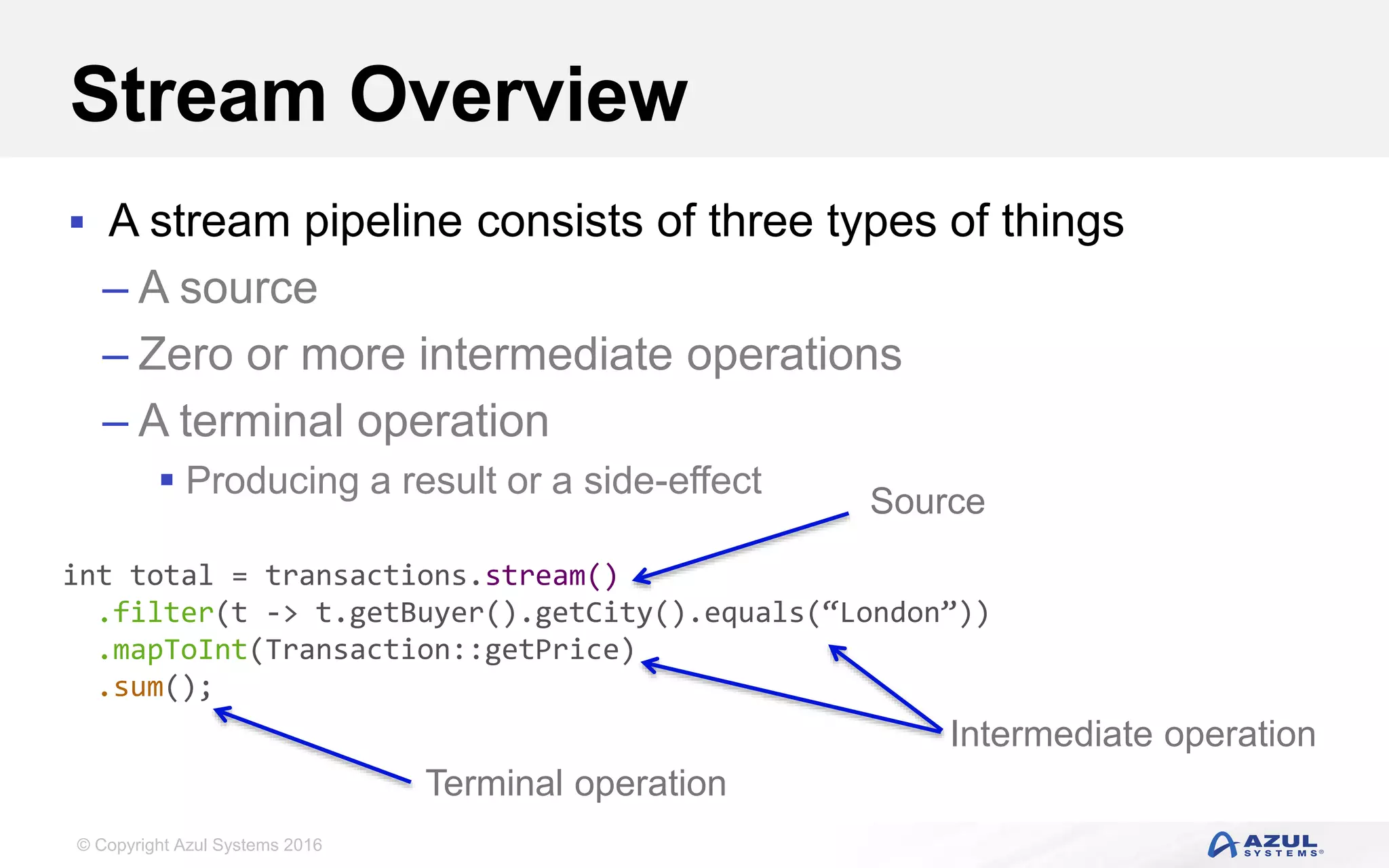 Stream Overview

▪ A stream pipeline consists of three types of things
– A source
– Zero or more intermediate operations
– A terminal operation
▪ Producing a result or a side-effect

Source

int total = transactions.stream()
.filter(t -> t.getBuyer().getCity().equals(“London”))
.mapToInt(Transaction::getPrice)
.sum();

Intermediate operation

Terminal operation

© Copyright Azul Systems 2016

AZUL SYSTEMS®